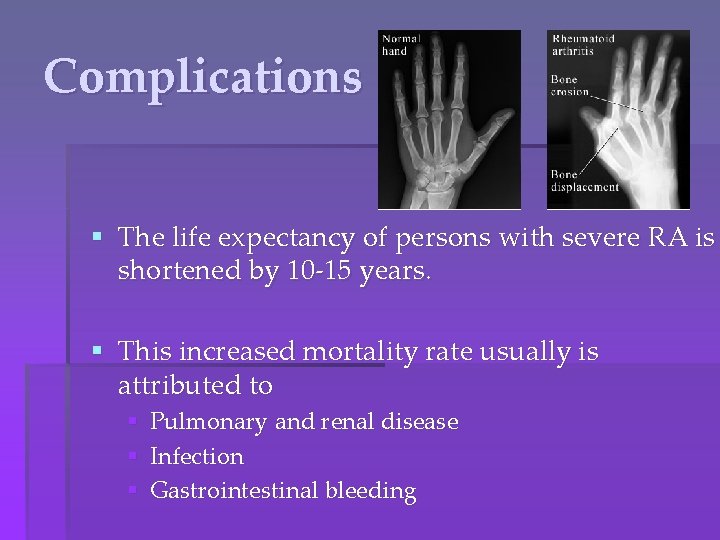 Complications

Normal hand

Rheumatoid arthritis

Bone erosion

Bone displacement

▪ The life expectancy of persons with severe RA is shortened by 10-15 years.

▪ This increased mortality rate usually is attributed to

▪ Pulmonary and renal disease

▪ Infection

▪ Gastrointestinal bleeding